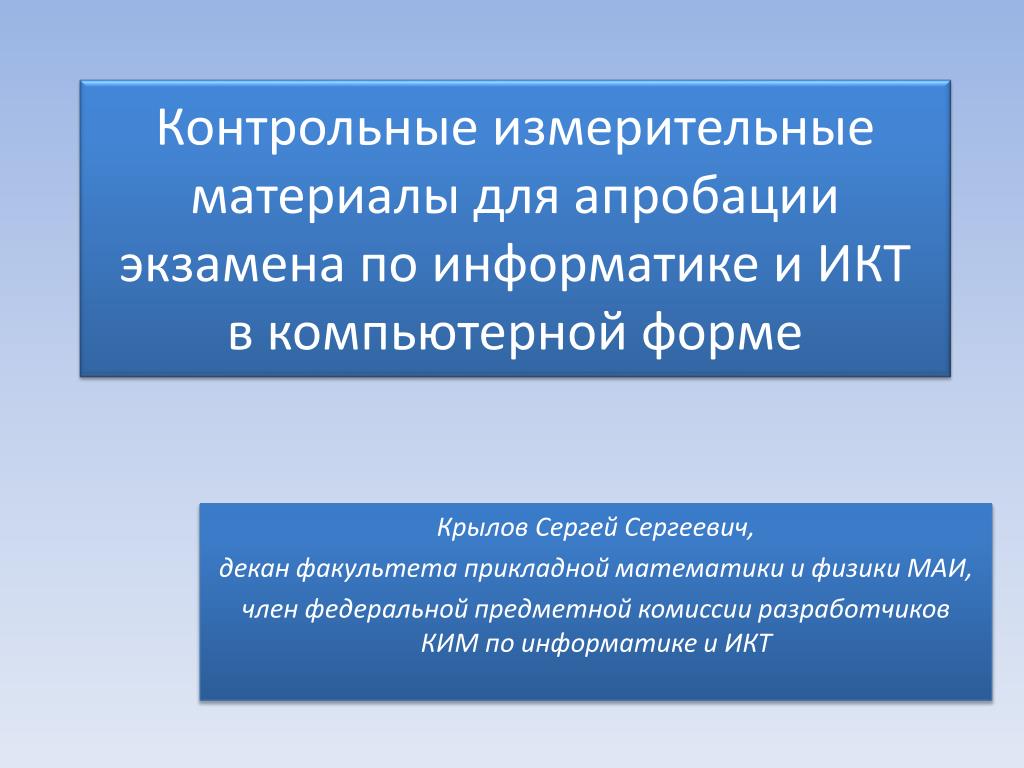 Контрольные измерительные материалы для апробации экзамена по информатике и ИКТ в компьютерной форме

Крылов Сергей Сергеевич,

декан факультета прикладной математики и физики МАИ,

член федеральной предметной комиссии разработчиков КИМ по информатике и ИКТ